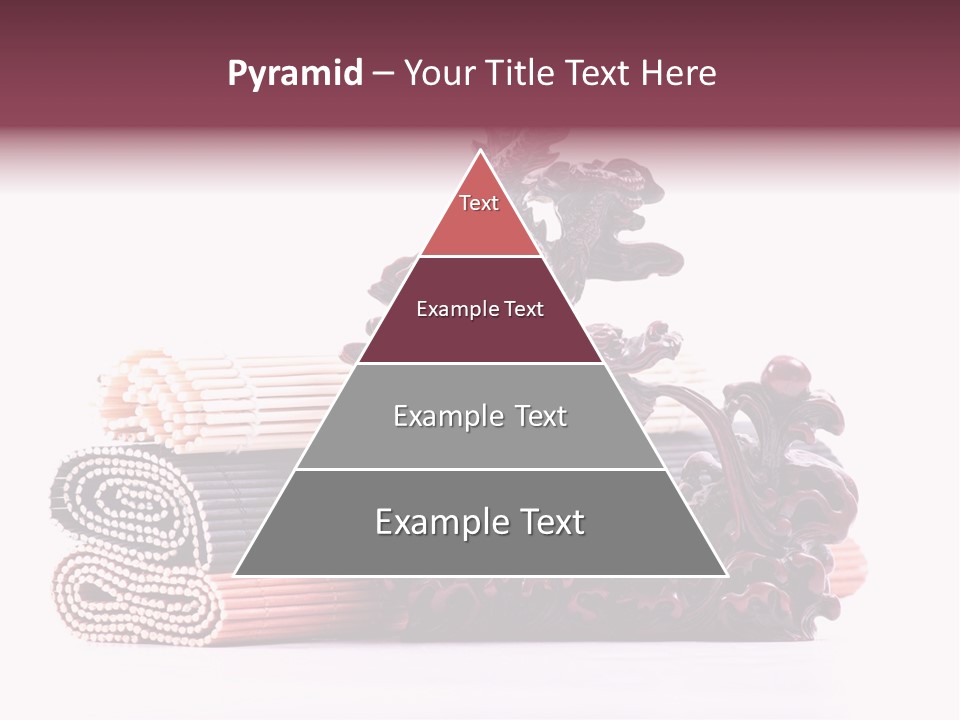 Pyramid – Your Title Text Here

Text

Example Text

Example Text

Example Text